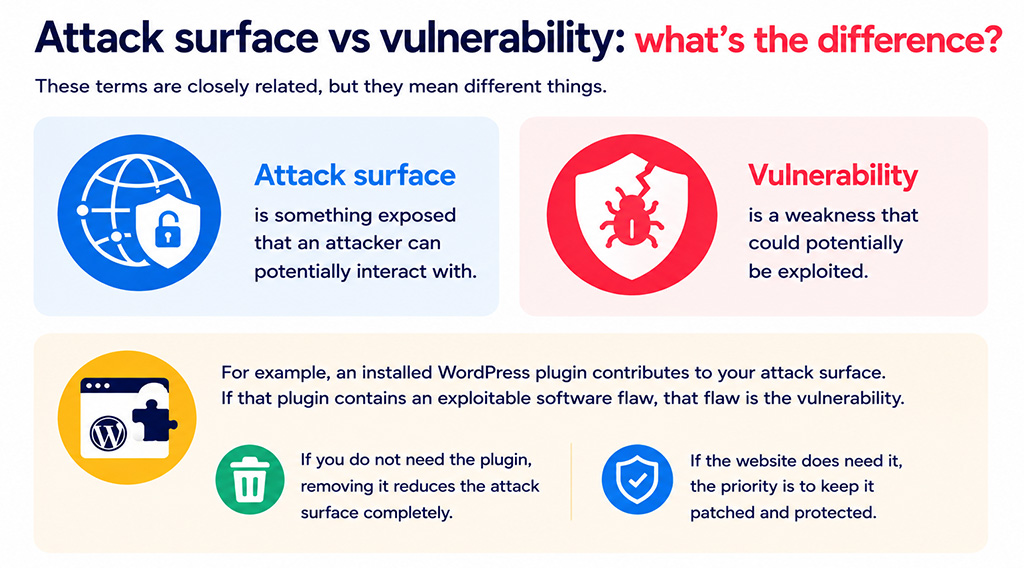 Attack surface vs vulnerability: what's the difference?

These terms are closely related, but they mean different things.

Attack surface
is something exposed that an attacker can potentially interact with.

Vulnerability
is a weakness that could potentially be exploited.

For example, an installed WordPress plugin contributes to your attack surface. If that plugin contains an exploitable software flaw, that flaw is the vulnerability.

If you do not need the plugin, removing it reduces the attack surface completely.

If the website does need it, the priority is to keep it patched and protected.